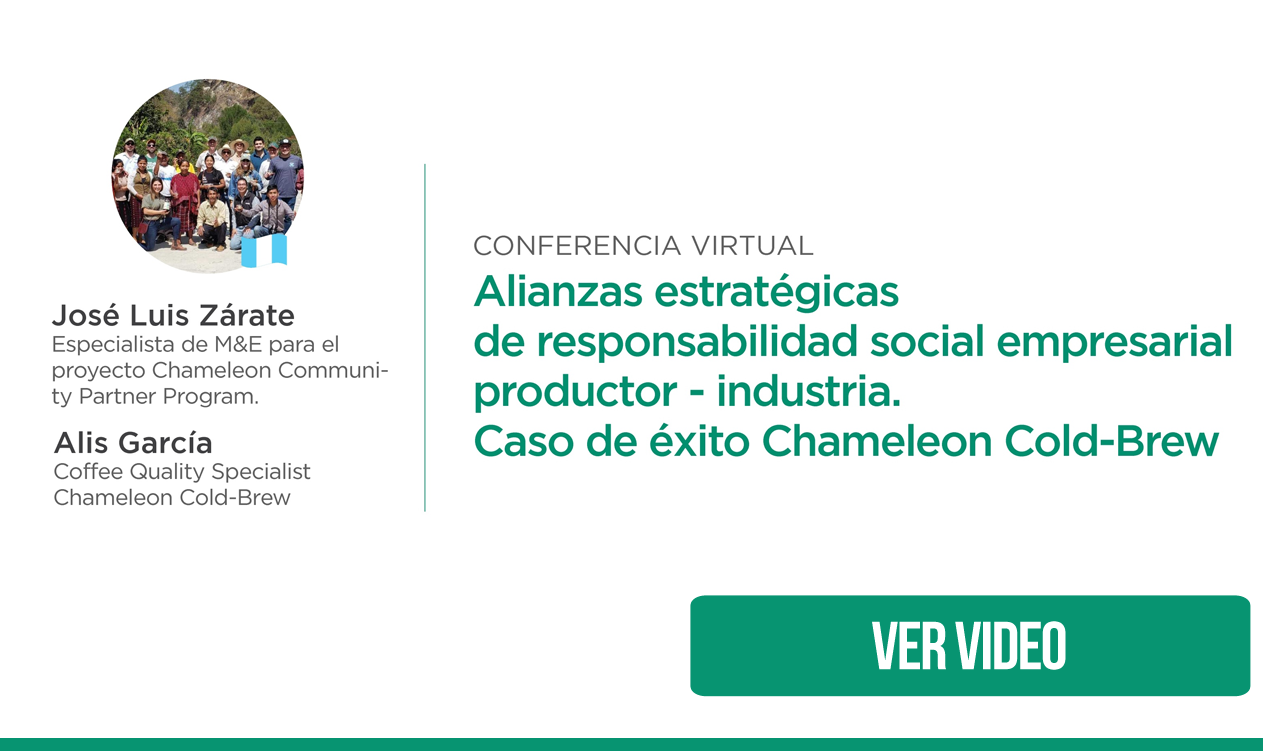 José Luis Zárate
Especialista de M&E para el proyecto Chameleon Community Partner Program.

Alis García
Coffee Quality Specialist
Chameleon Cold-Brew

CONFERENCIA VIRTUAL

Alianzas estratégicas
de responsabilidad social empresarial
productor - industria.
Caso de éxito Chameleon Cold-Brew

VER VIDEO